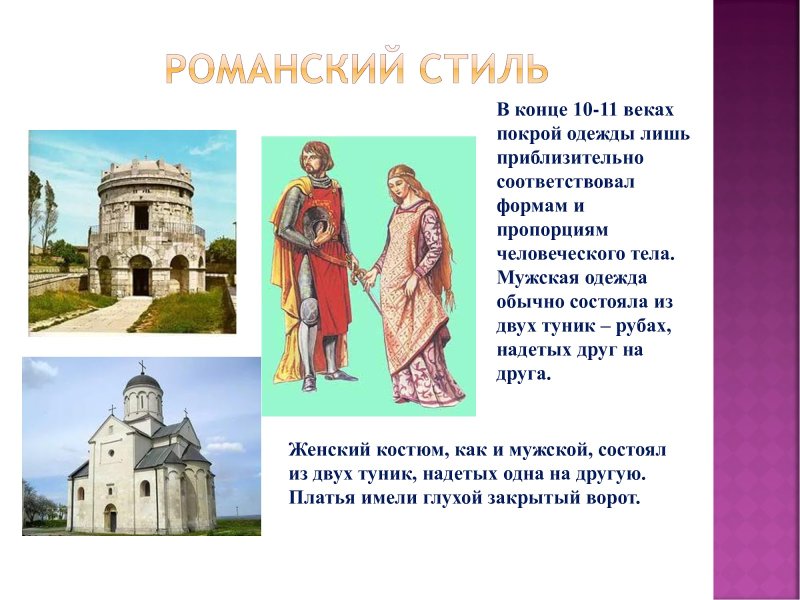 РОМАНСКИЙ СТИЛЬ

В конце 10-11 веках покрой одежды лишь приблизительно соответствовал формам и пропорциям человеческого тела. Мужская одежда обычно состояла из двух туник – рубах, надетых друг на друга.

Женский костюм, как и мужской, состоял из двух туник, надетых одна на другую. Платья имели глухой закрытый ворот.